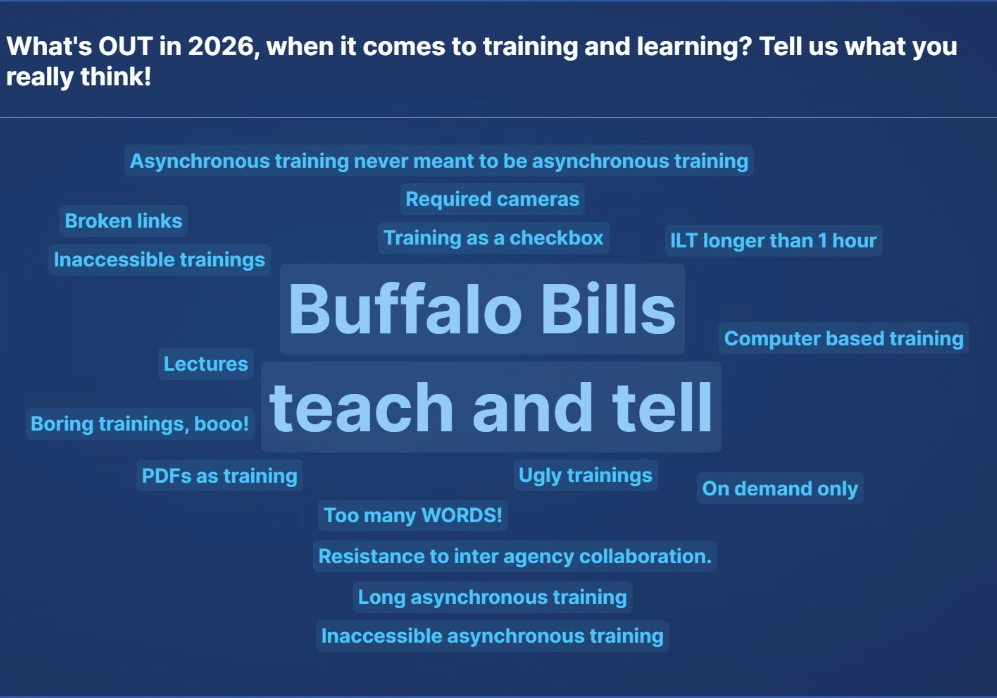 What's OUT in 2026, when it comes to training and learning? Tell us what you really think!

Asynchronous training never meant to be asynchronous training

Required cameras

Broken links

Training as a checkbox

ILT longer than 1 hour

Inaccessible trainings

Buffalo Bills

Computer based training

Lectures

teach and tell

Boring trainings, booo!

PDFs as training

Ugly trainings

On demand only

Too many WORDS!

Resistance to inter agency collaboration.

Long asynchronous training

Inaccessible asynchronous training